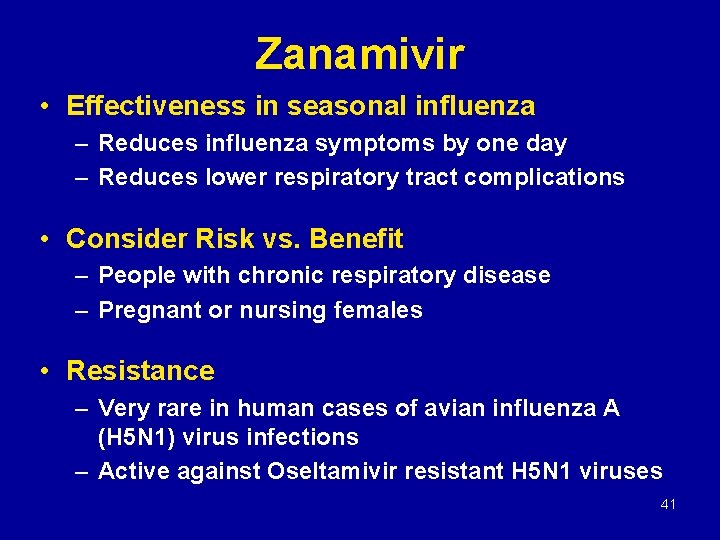 Zanamivir

• Effectiveness in seasonal influenza
– Reduces influenza symptoms by one day
– Reduces lower respiratory tract complications

• Consider Risk vs. Benefit
– People with chronic respiratory disease
– Pregnant or nursing females

• Resistance
– Very rare in human cases of avian influenza A (H5N1) virus infections
– Active against Oseltamivir resistant H5N1 viruses

41